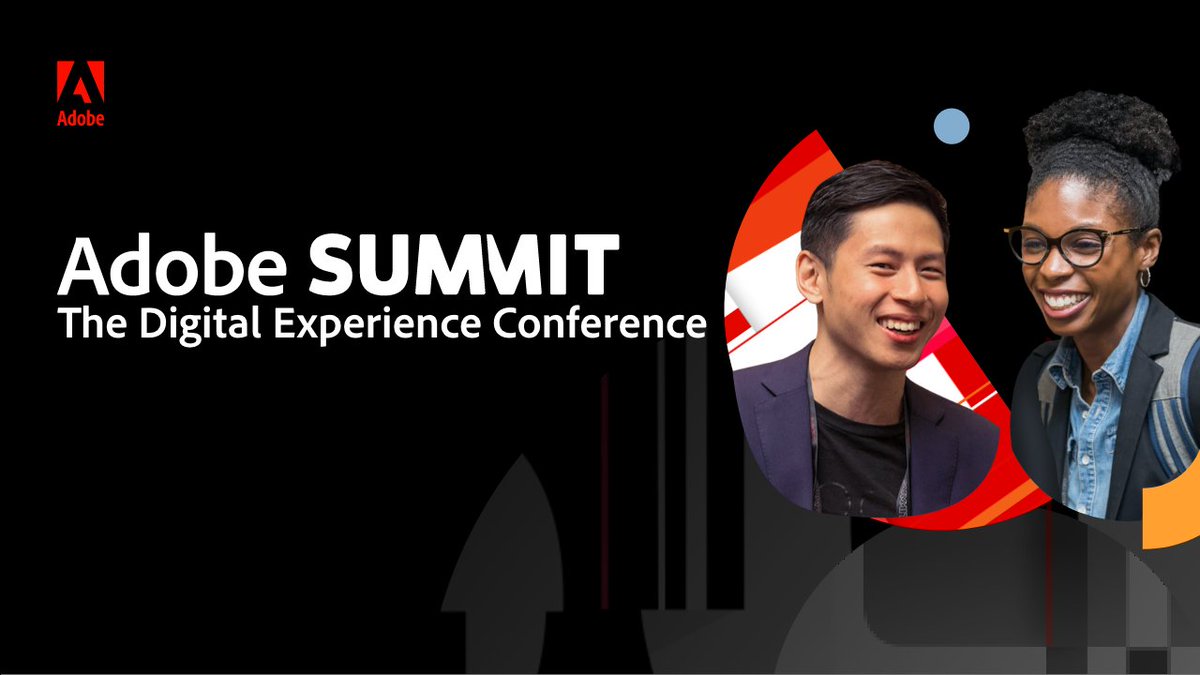 Adobe

Adobe SUMMIT
The Digital Experience Conference